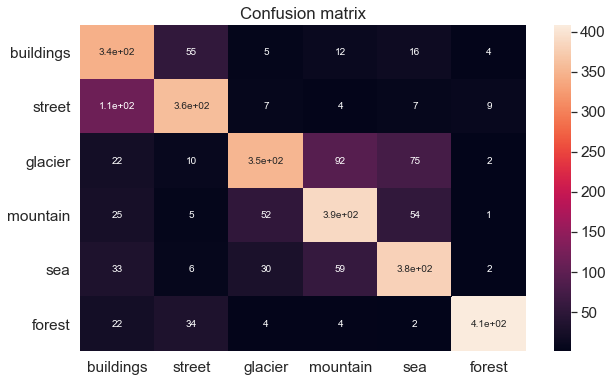 Confusion matrix

| | buildings | street | glacier | mountain | sea | forest |
|---|---|---|---|---|---|---|
| buildings | 3.4e+02 | 55 | 5 | 12 | 16 | 4 |
| street | 1.1e+02 | 3.6e+02 | 7 | 4 | 7 | 9 |
| glacier | 22 | 10 | 3.5e+02 | 92 | 75 | 2 |
| mountain | 25 | 5 | 52 | 3.9e+02 | 54 | 1 |
| sea | 33 | 6 | 30 | 59 | 3.8e+02 | 2 |
| forest | 22 | 34 | 4 | 4 | 2 | 4.1e+02 |

400
350
300
250
200
150
100
50